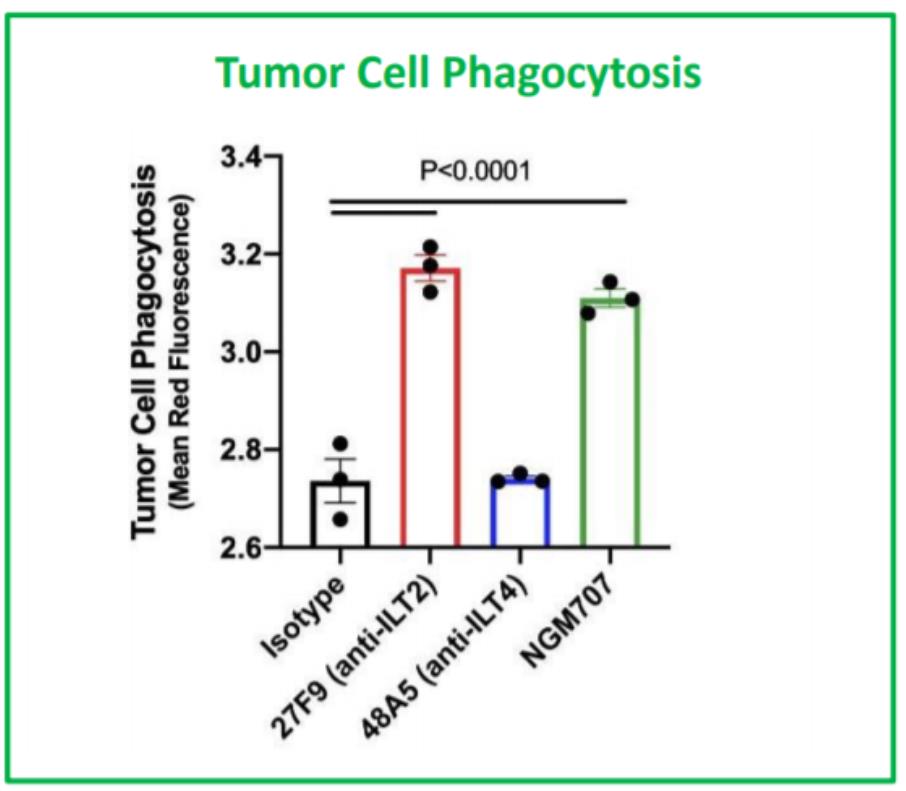 Tumor Cell Phagocytosis

Tumor Cell Phagocytosis
(Mean Red Fluorescence)

3.4
3.2
3.0
2.8
2.6

P<0.0001

Isotype
27F9 (anti-ILT2)
48A5 (anti-ILT4)
NGM707